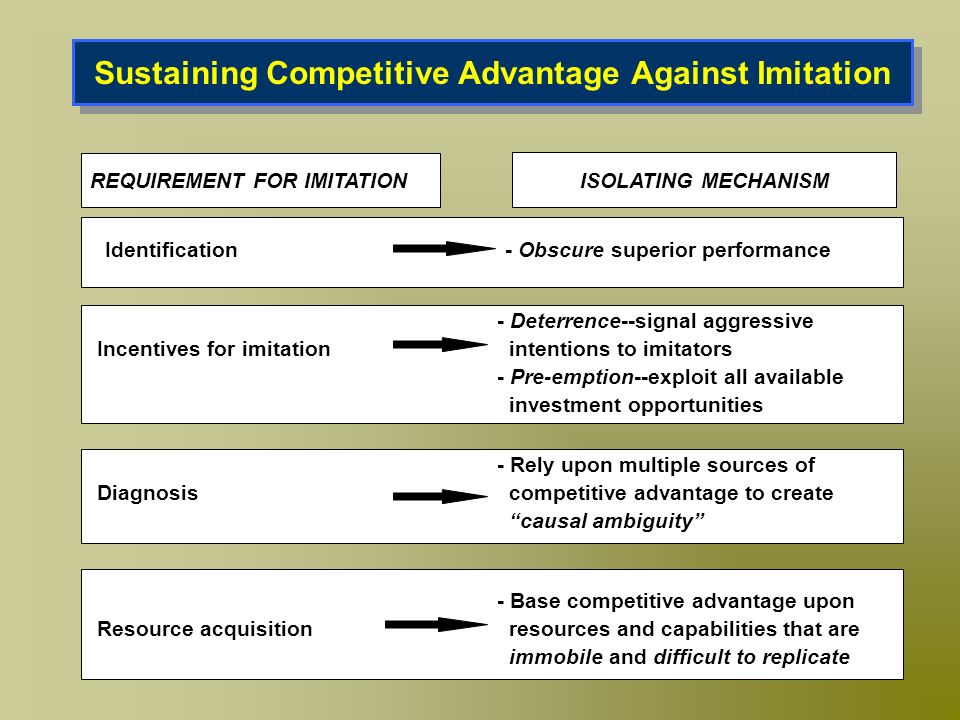 Sustaining Competitive Advantage Against Imitation

REQUIREMENT FOR IMITATION

ISOLATING MECHANISM

Identification

- Obscure superior performance

Incentives for imitation

- Deterrence--signal aggressive intentions to imitators
- Pre-emption--exploit all available investment opportunities

Diagnosis

- Rely upon multiple sources of competitive advantage to create "causal ambiguity"

Resource acquisition

- Base competitive advantage upon resources and capabilities that are immobile and difficult to replicate